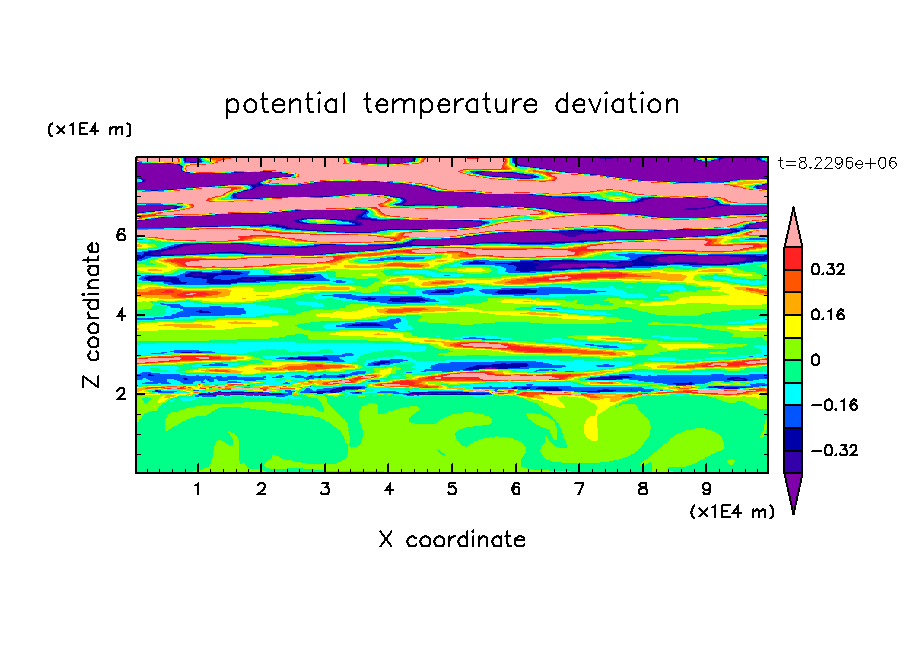 potential temperature deviation

(x1E4 m)

t=8.2296e+06

Z coordinate

6

4

2

0.32

0.16

0

−0.16

−0.32

1 2 3 4 5 6 7 8 9

(x1E4 m)

X coordinate